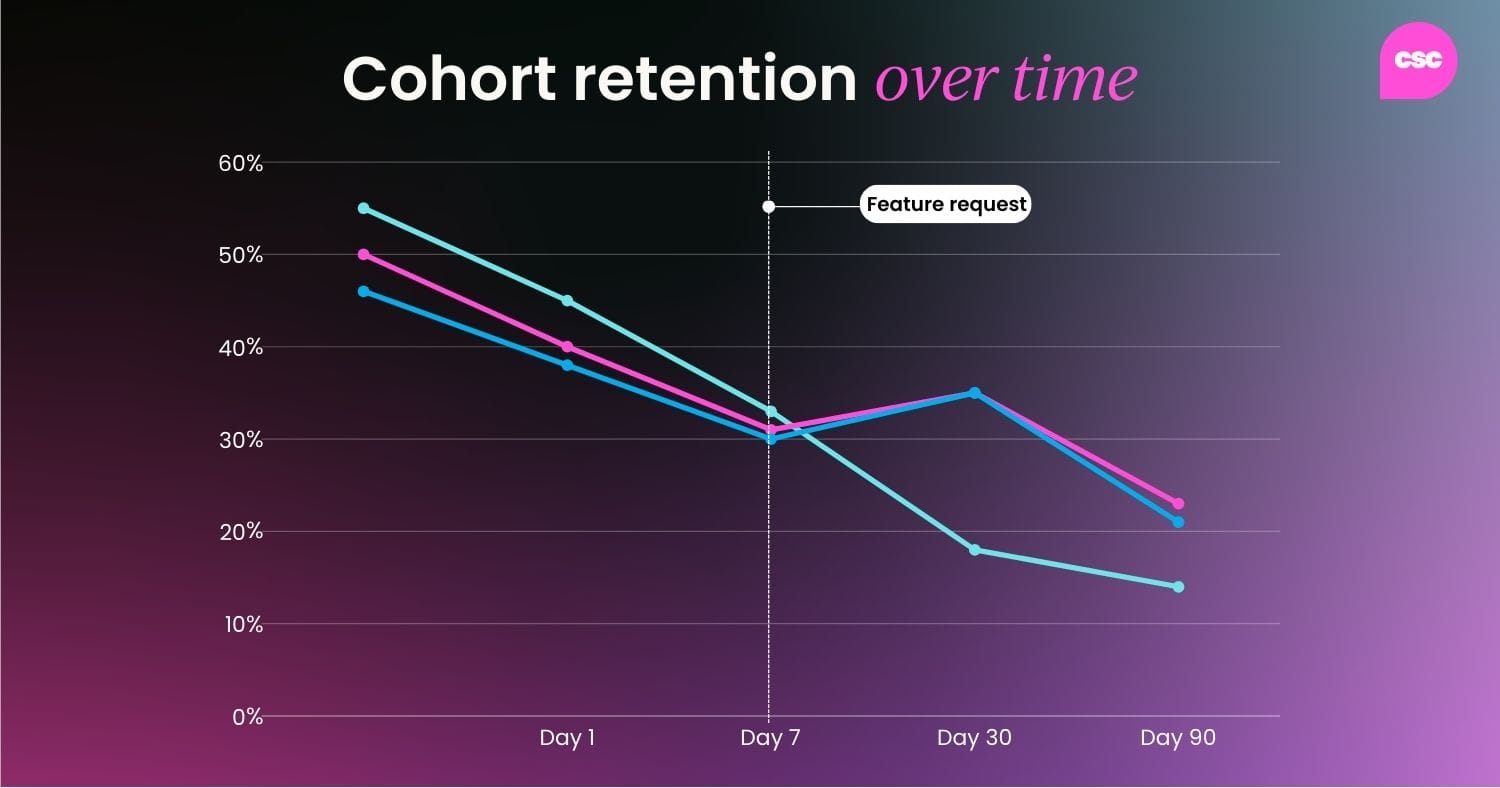 Cohort retention over time

csc

60%
50%
40%
30%
20%
10%
0%

Feature request

Day 1
Day 7
Day 30
Day 90